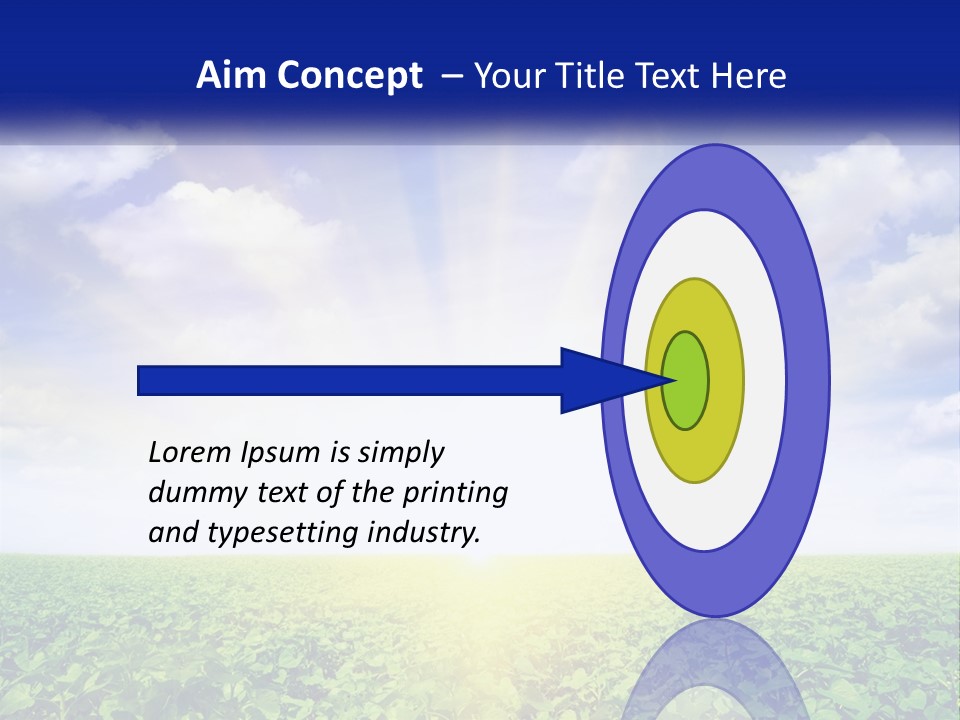 Aim Concept – Your Title Text Here

Lorem Ipsum is simply dummy text of the printing and typesetting industry.